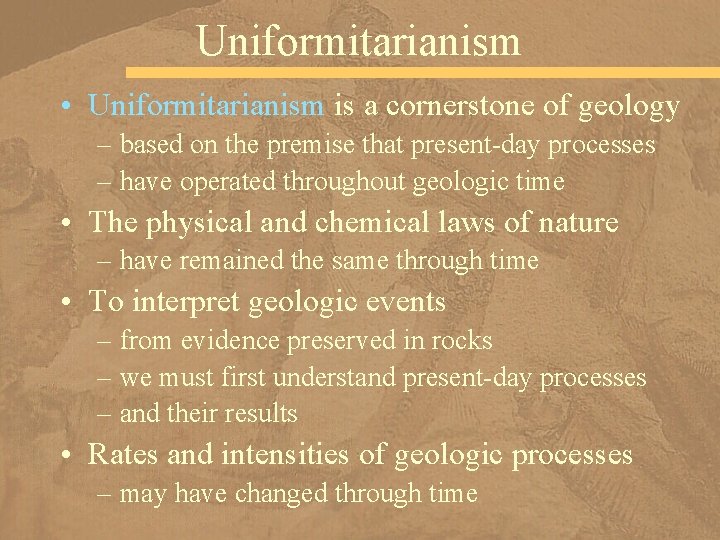 Uniformitarianism

• Uniformitarianism is a cornerstone of geology
– based on the premise that present-day processes
– have operated throughout geologic time

• The physical and chemical laws of nature
– have remained the same through time

• To interpret geologic events
– from evidence preserved in rocks
– we must first understand present-day processes
– and their results

• Rates and intensities of geologic processes
– may have changed through time